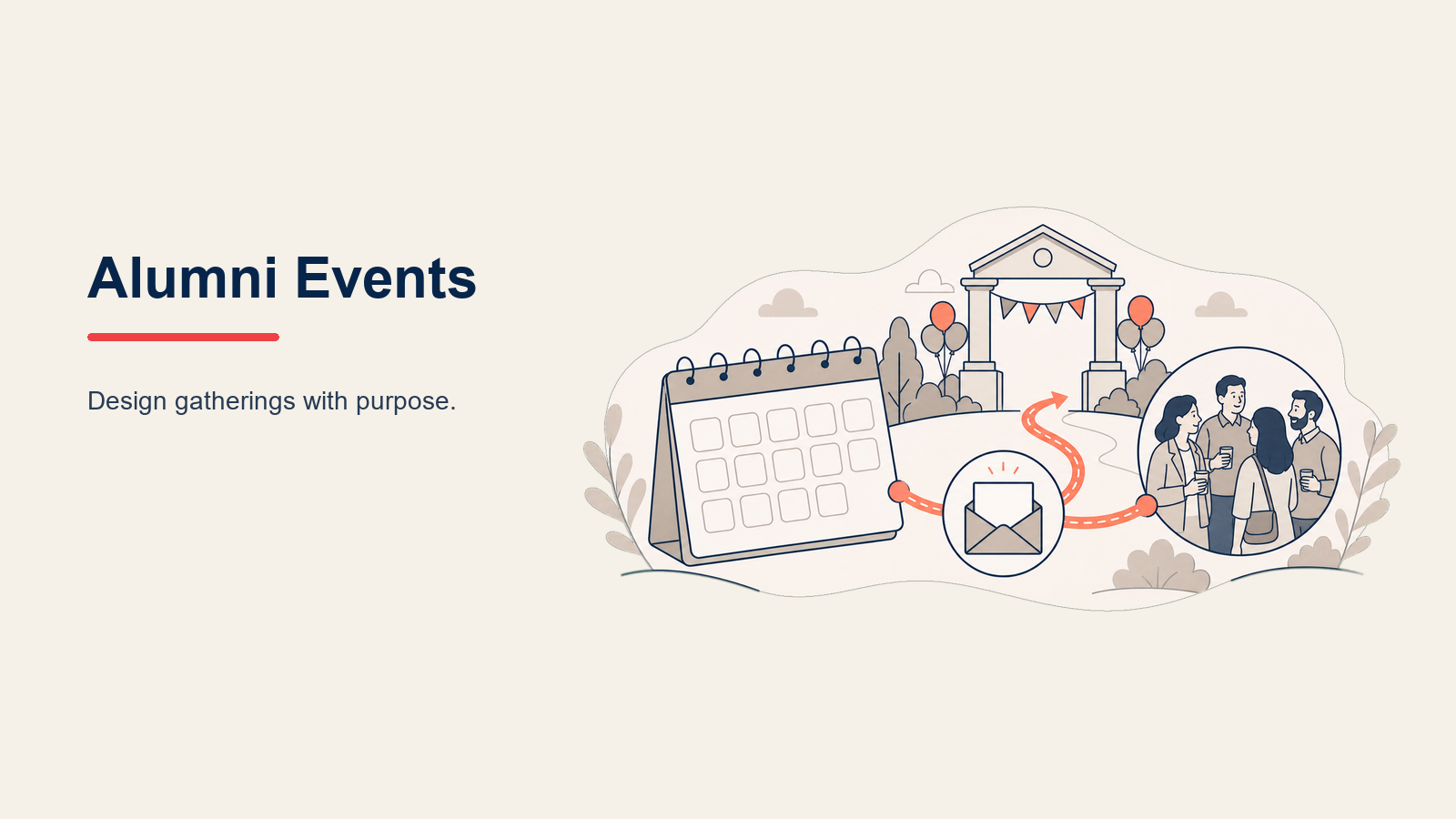 Alumni Events

Design gatherings with purpose.